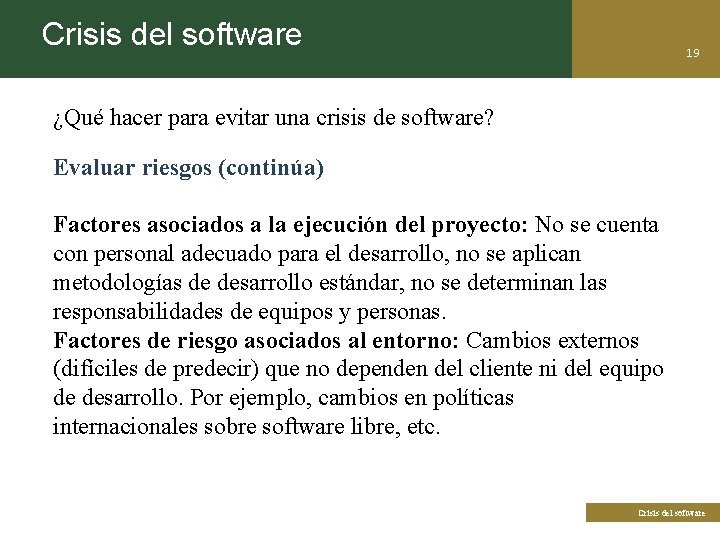 Crisis del software

19

¿Qué hacer para evitar una crisis de software?

Evaluar riesgos (continúa)

Factores asociados a la ejecución del proyecto: No se cuenta con personal adecuado para el desarrollo, no se aplican metodologías de desarrollo estándar, no se determinan las responsabilidades de equipos y personas.
Factores de riesgo asociados al entorno: Cambios externos (difíciles de predecir) que no dependen del cliente ni del equipo de desarrollo. Por ejemplo, cambios en políticas internacionales sobre software libre, etc.

Crisis del software